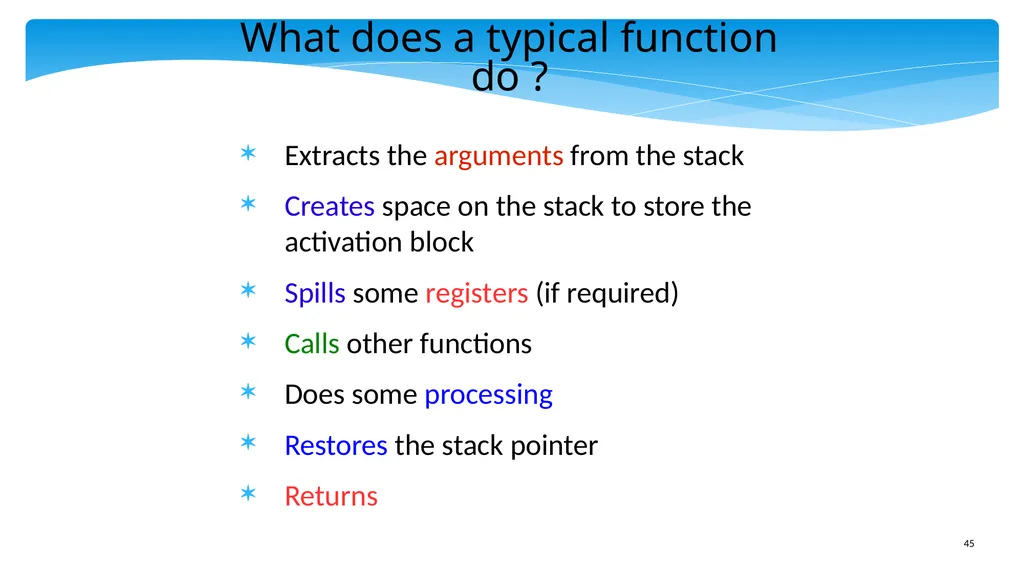 What does a typical function do ?

✶ Extracts the arguments from the stack

✶ Creates space on the stack to store the activation block

✶ Spills some registers (if required)

✶ Calls other functions

✶ Does some processing

✶ Restores the stack pointer

✶ Returns

45